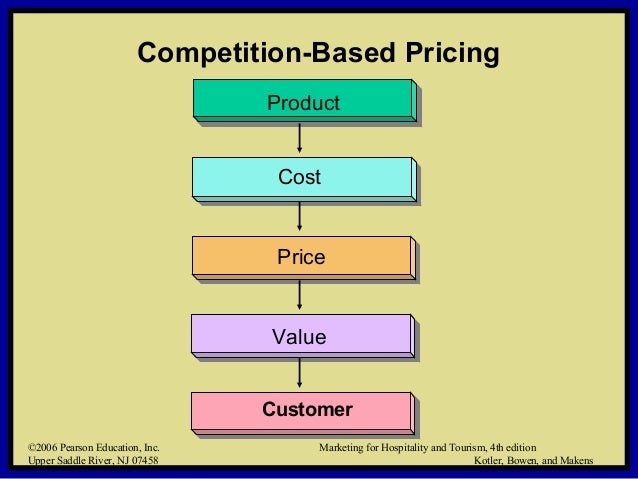 Competition-Based Pricing

Product

Cost

Price

Value

Customer

©2006 Pearson Education, Inc.
Upper Saddle River, NJ 07458

Marketing for Hospitality and Tourism, 4th edition
Kotler, Bowen, and Makens